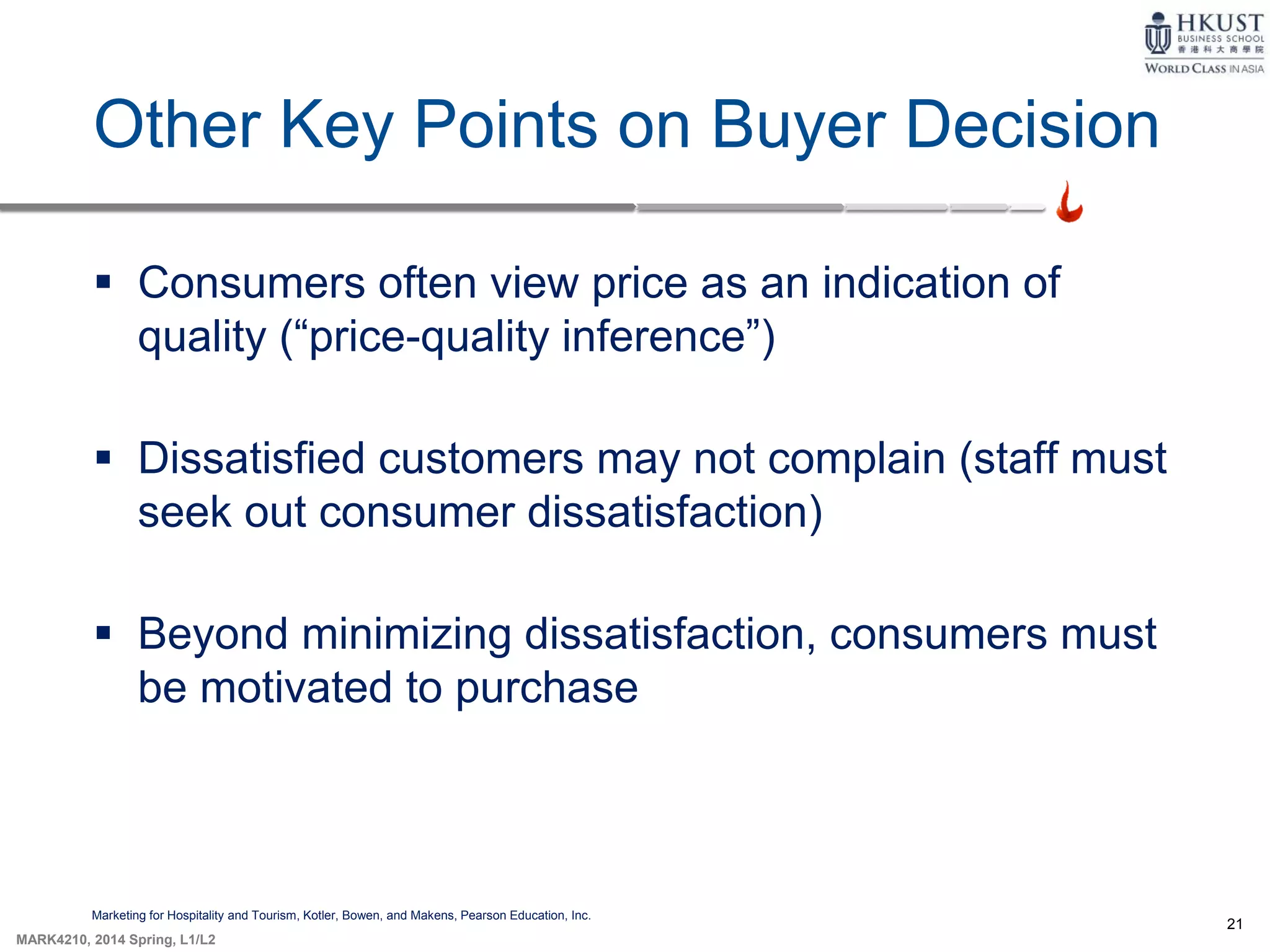 HKUST
BUSINESS SCHOOL
香港科大商學院
WORLD CLASS IN ASIA

Other Key Points on Buyer Decision

▪ Consumers often view price as an indication of quality (“price-quality inference”)

▪ Dissatisfied customers may not complain (staff must seek out consumer dissatisfaction)

▪ Beyond minimizing dissatisfaction, consumers must be motivated to purchase

Marketing for Hospitality and Tourism, Kotler, Bowen, and Makens, Pearson Education, Inc.

MARK4210, 2014 Spring, L1/L2

21